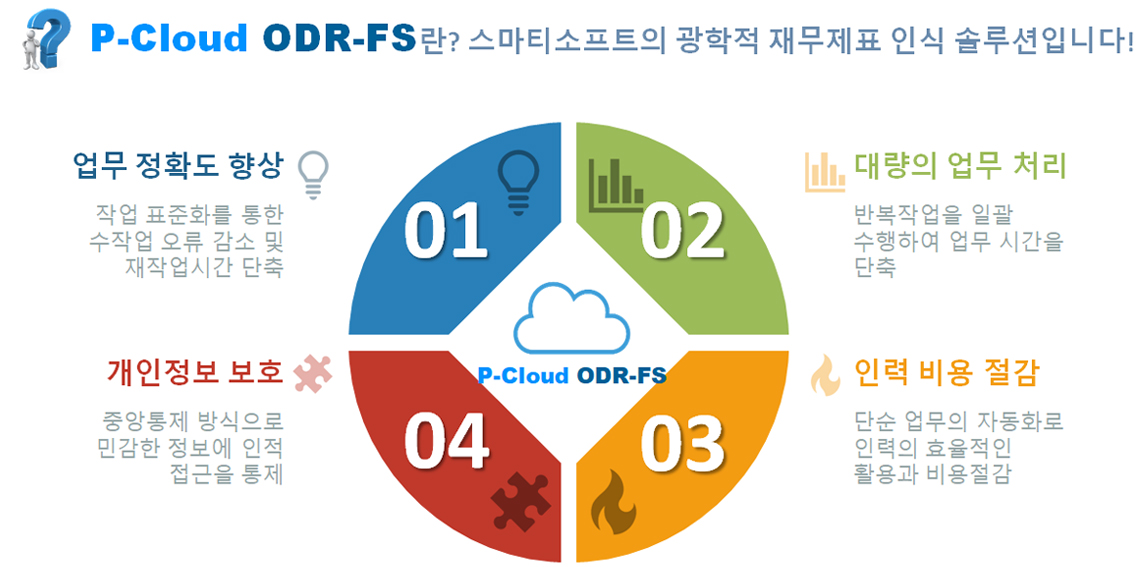 P-Cloud ODR-FS란? 스마티소프트의 광학적 재무제표 인식 솔루션입니다!

업무 정확도 향상

작업 표준화를 통한 수작업 오류 감소 및 재작업시간 단축

01

02

대량의 업무 처리

반복작업을 일괄 수행하여 업무 시간을 단축

P-Cloud ODR-FS

개인정보 보호

중앙통제 방식으로 민감한 정보에 인적 접근을 통제

04

03

인력 비용 절감

단순 업무의 자동화로 인력의 효율적인 활용과 비용절감